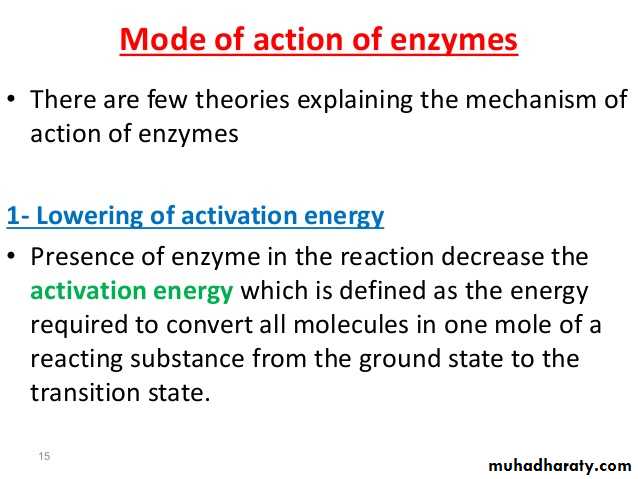 Mode of action of enzymes

• There are few theories explaining the mechanism of action of enzymes

1- Lowering of activation energy

• Presence of enzyme in the reaction decrease the activation energy which is defined as the energy required to convert all molecules in one mole of a reacting substance from the ground state to the transition state.

15

muhadharaty.com